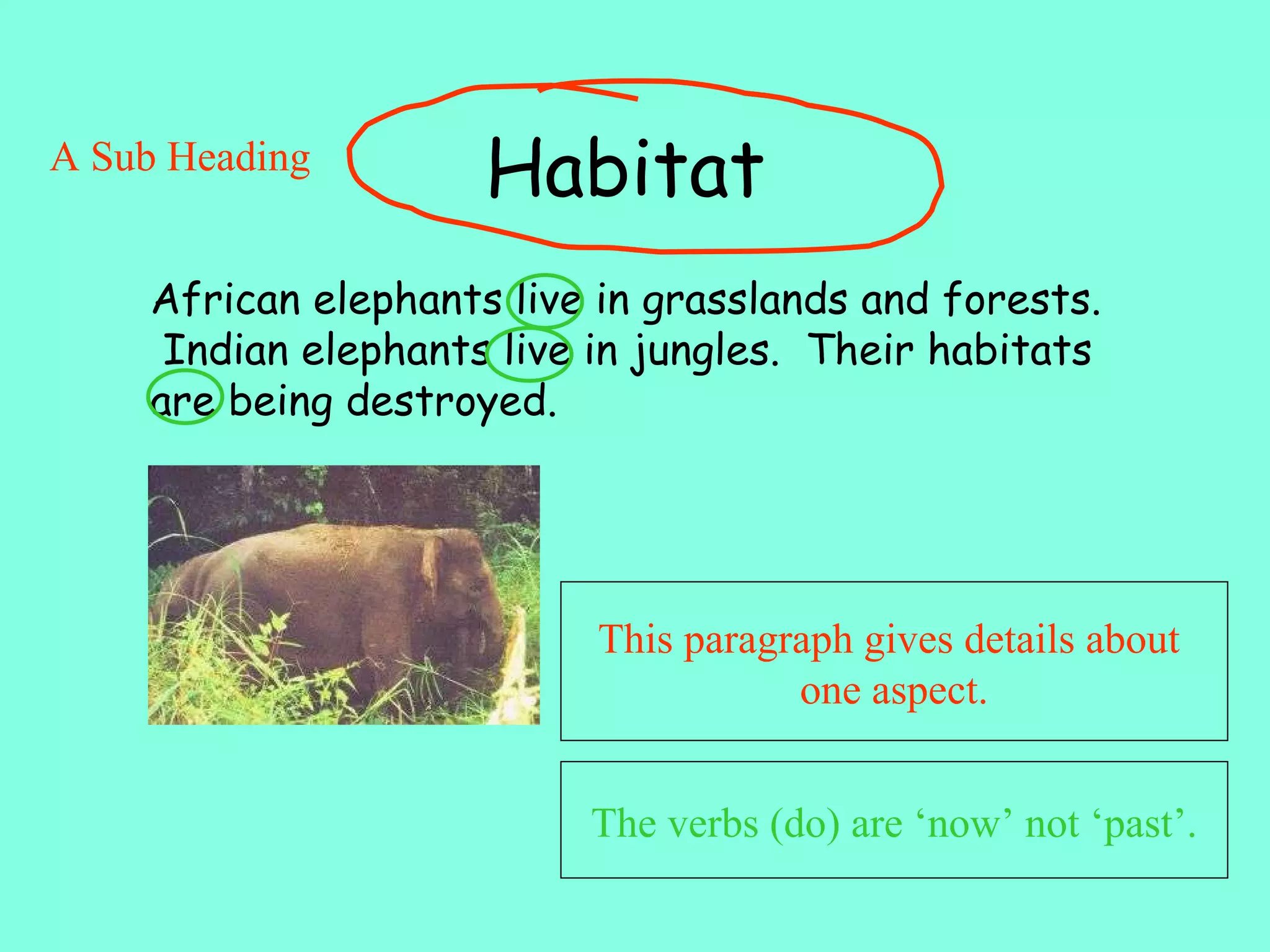 A Sub Heading

Habitat

African elephants live in grasslands and forests. Indian elephants live in jungles. Their habitats are being destroyed.

This paragraph gives details about one aspect.

The verbs (do) are ‘now’ not ‘past’.